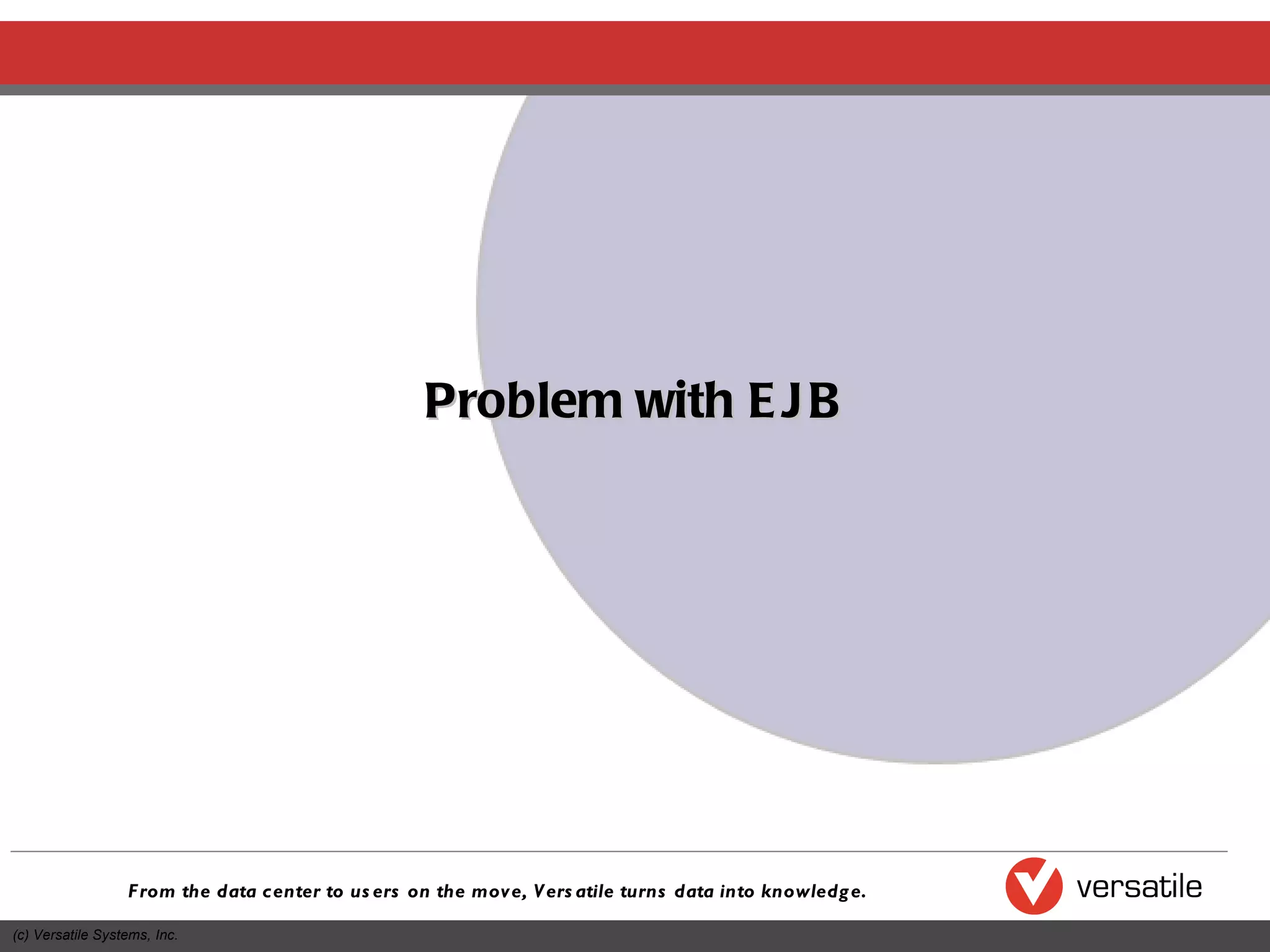 Problem with EJB

From the data center to users on the move, Versatile turns data into knowledge.

versatile

(c) Versatile Systems, Inc.